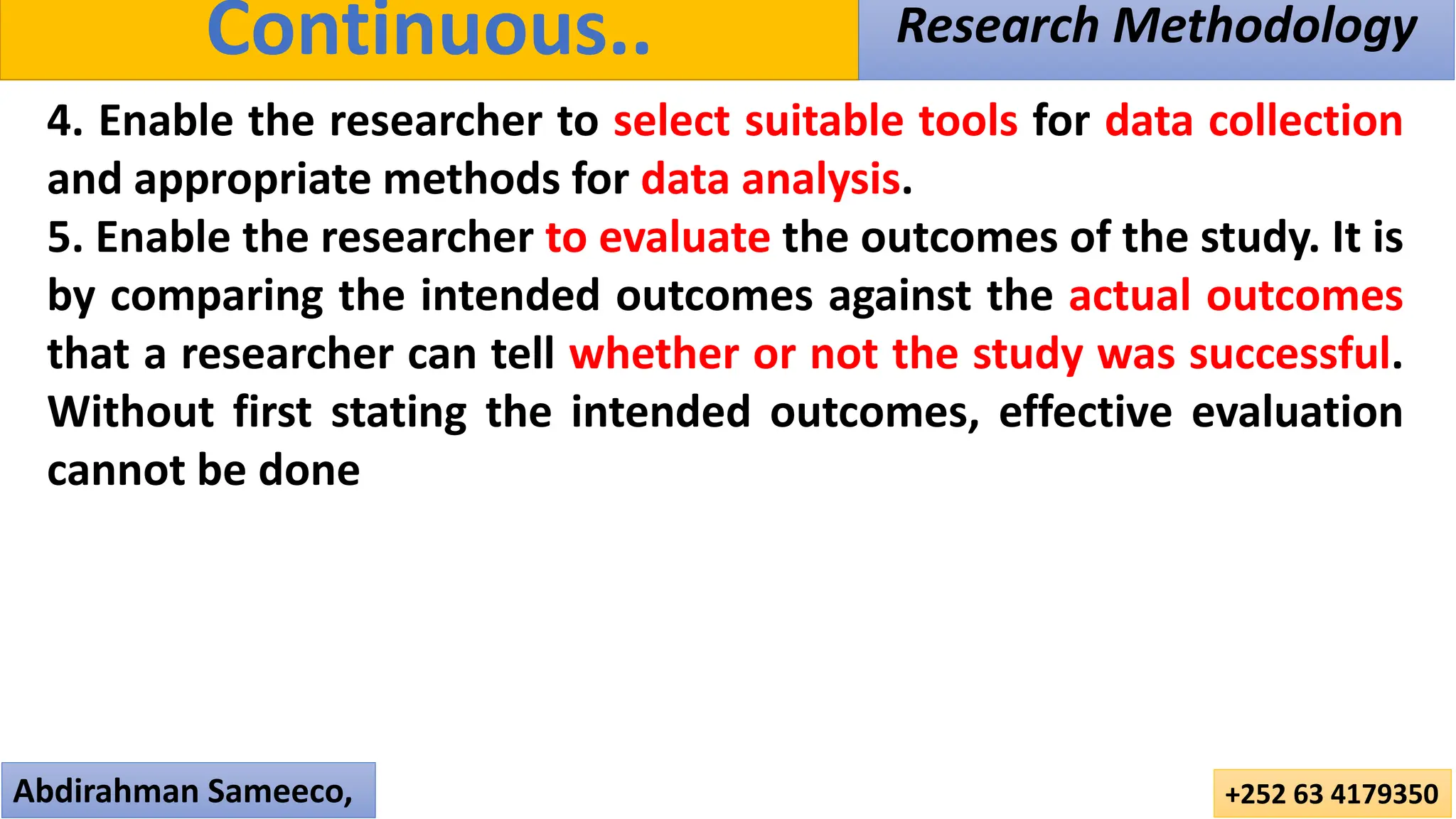 Continuous..

Research Methodology

4. Enable the researcher to select suitable tools for data collection and appropriate methods for data analysis.

5. Enable the researcher to evaluate the outcomes of the study. It is by comparing the intended outcomes against the actual outcomes that a researcher can tell whether or not the study was successful. Without first stating the intended outcomes, effective evaluation cannot be done

Abdirahman Sameeco,

+252 63 4179350